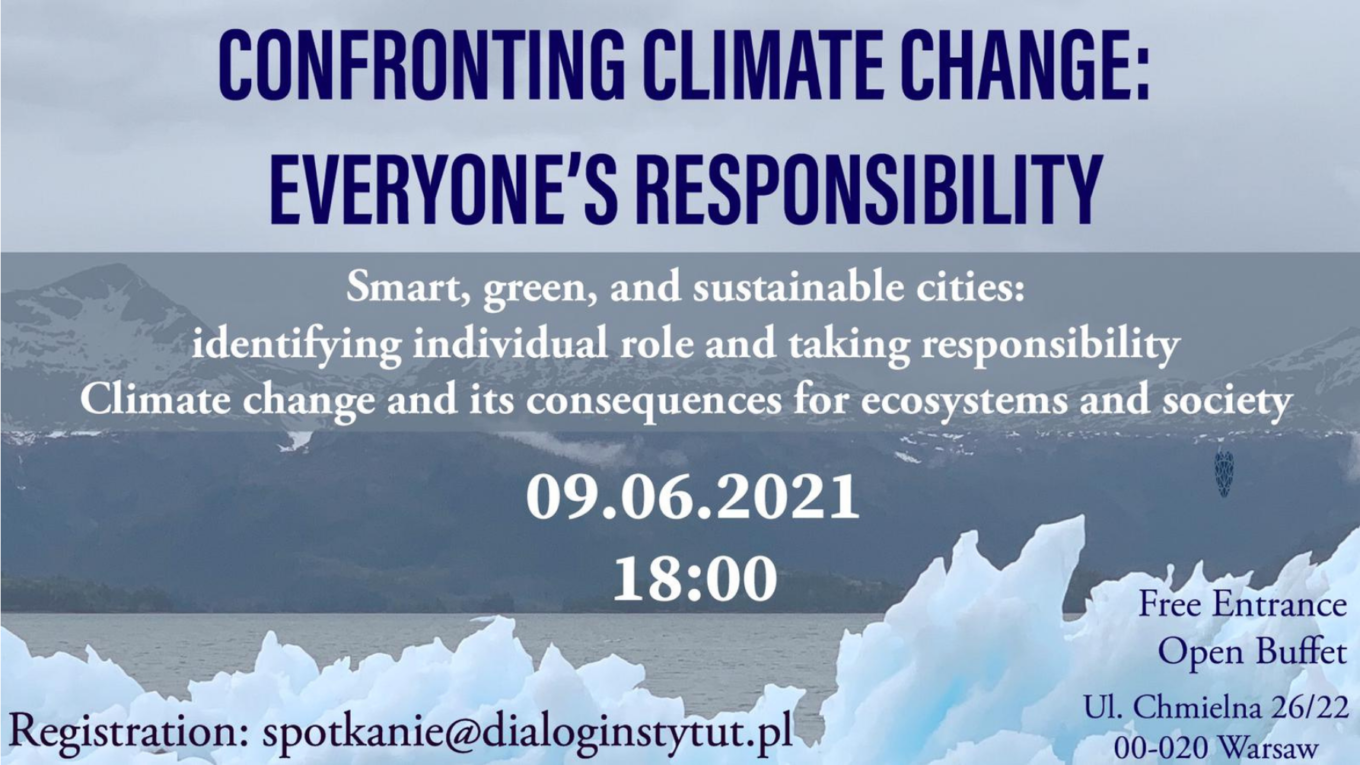 CONFRONTING CLIMATE CHANGE: EVERYONE'S RESPONSIBILITY

Smart, green, and sustainable cities: identifying individual role and taking responsibility
Climate change and its consequences for ecosystems and society

09.06.2021
18:00

Free Entrance
Open Buffet

Ul. Chmielna 26/22
00-020 Warsaw

Registration: spotkanie@dialoginstytut.pl